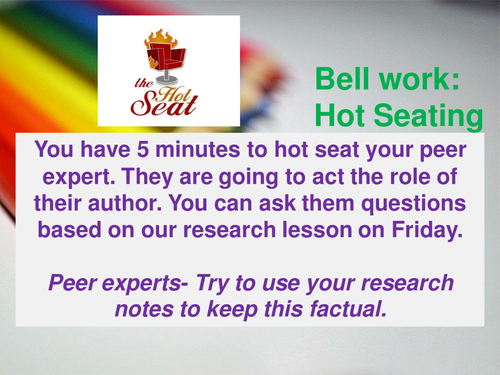 the Hot Seat

Bell work: Hot Seating

You have 5 minutes to hot seat your peer expert. They are going to act the role of their author. You can ask them questions based on our research lesson on Friday.

Peer experts- Try to use your research notes to keep this factual.